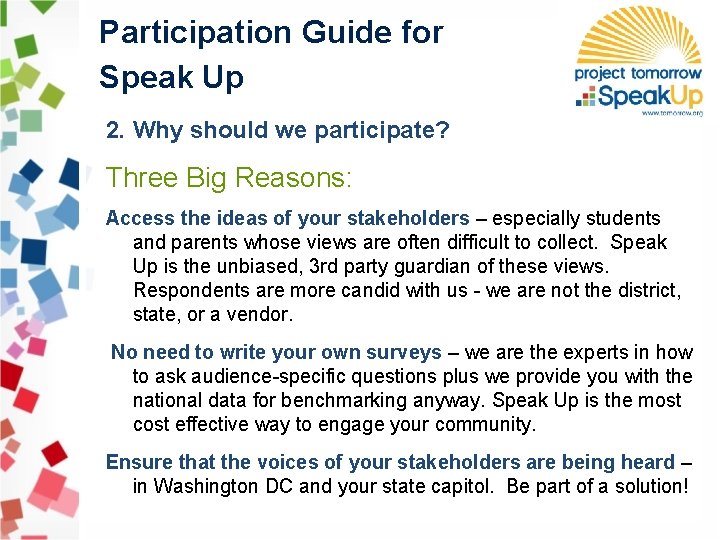 Participation Guide for Speak Up

project tomorrow
SpeakUp
www.tomorrow.org

2. Why should we participate?

Three Big Reasons:

Access the ideas of your stakeholders – especially students and parents whose views are often difficult to collect. Speak Up is the unbiased, 3rd party guardian of these views. Respondents are more candid with us - we are not the district, state, or a vendor.

No need to write your own surveys – we are the experts in how to ask audience-specific questions plus we provide you with the national data for benchmarking anyway. Speak Up is the most cost effective way to engage your community.

Ensure that the voices of your stakeholders are being heard – in Washington DC and your state capitol. Be part of a solution!